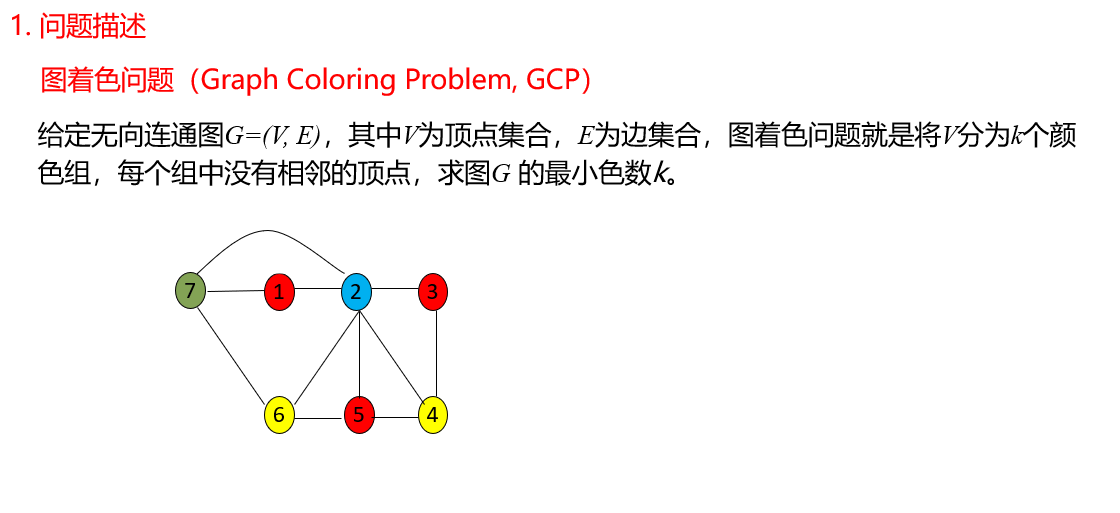 1. 问题描述

图着色问题（Graph Coloring Problem, GCP）

给定无向连通图$G=(V, E)$，其中$V$为顶点集合，$E$为边集合，图着色问题就是将$V$分为$k$个颜色组，每个组中没有相邻的顶点，求图$G$ 的最小色数$k$。

7
1
2
3
6
5
4